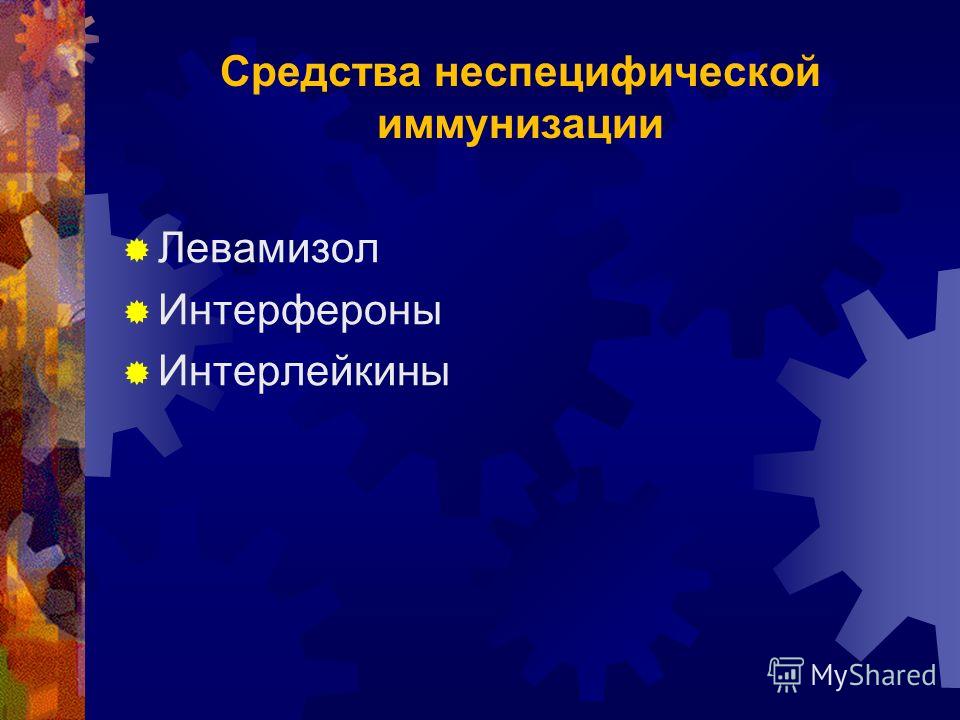 Средства неспецифической иммунизации

Левамизол
Интерфероны
Интерлейкины

MyShared